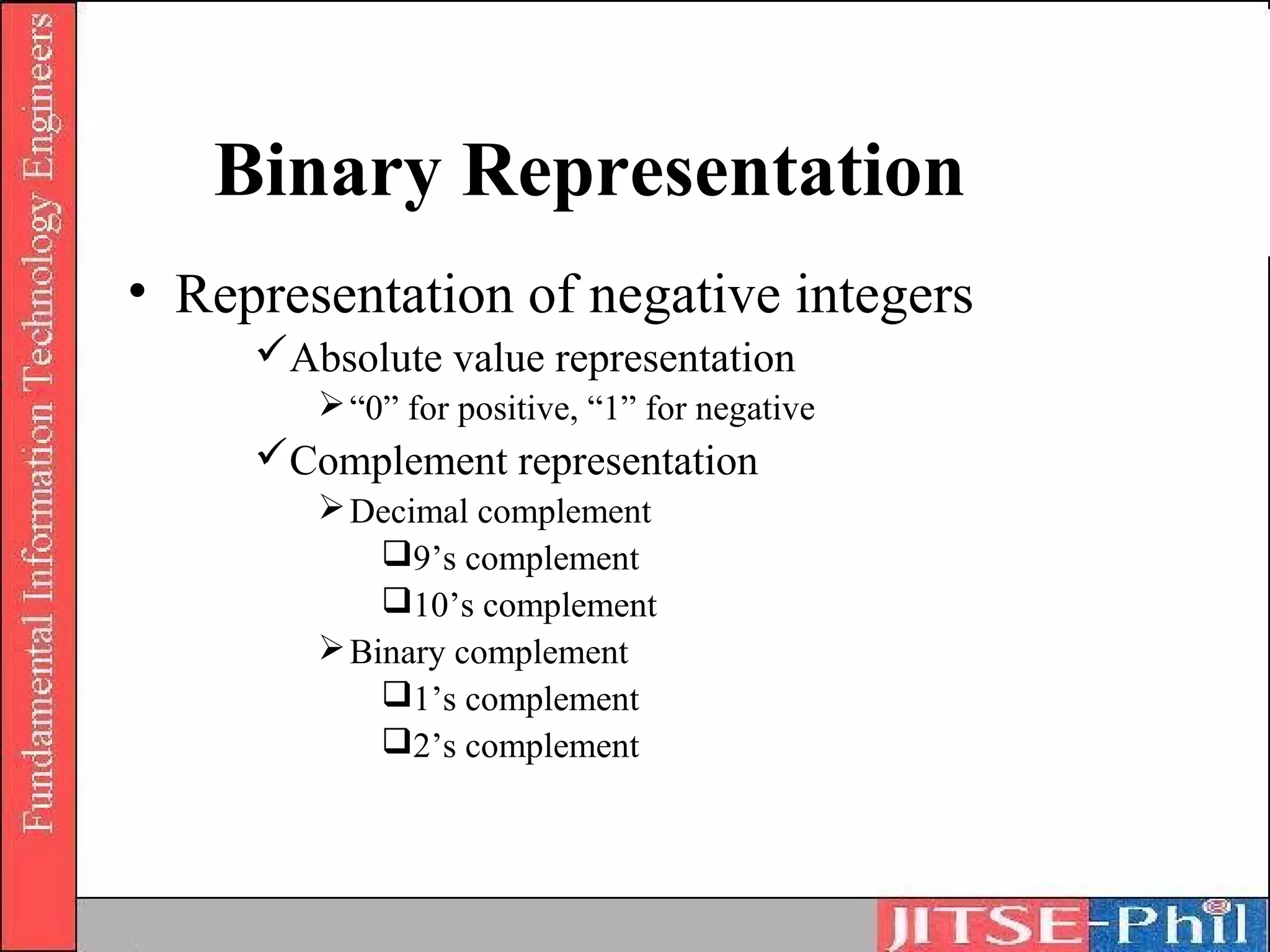 Fundamental Information Technology Engineers

Binary Representation

• Representation of negative integers

✓Absolute value representation

➢“0” for positive, “1” for negative

✓Complement representation

➢Decimal complement

❑9’s complement

❑10’s complement

➢Binary complement

❑1’s complement

❑2’s complement

JITSE-Phil